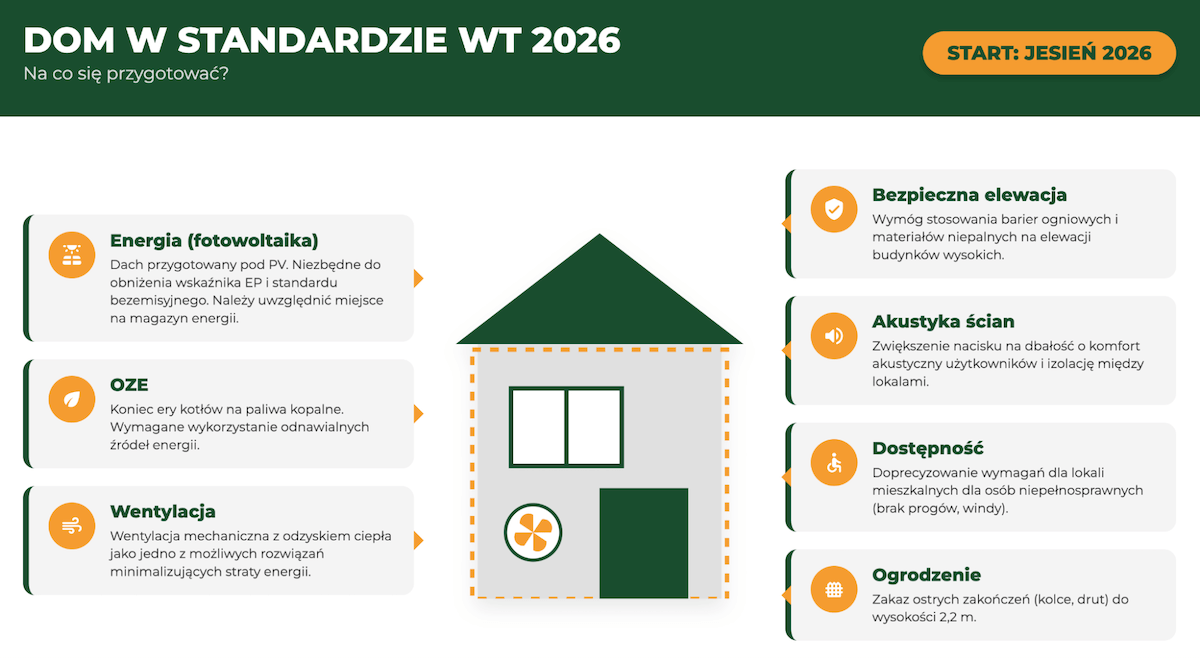 DOM W STANDARDZIE WT 2026
Na co się przygotować?

START: JESIEŃ 2026

Energia (fotowoltaika)
Dach przygotowany pod PV. Niezbędne do obniżenia wskaźnika EP i standardu bezemisyjnego. Należy uwzględnić miejsce na magazyn energii.

OZE
Koniec ery kotłów na paliwa kopalne. Wymagane wykorzystanie odnawialnych źródeł energii.

Wentylacja
Wentylacja mechaniczna z odzyskiem ciepła jako jedno z możliwych rozwiązań minimalizujących straty energii.

Bezpieczna elewacja
Wymóg stosowania barier ogniowych i materiałów niepalnych na elewacji budynków wysokich.

Akustyka ścian
Zwiększenie nacisku na dbałość o komfort akustyczny użytkowników i izolację między lokalami.

Dostępność
Doprecyzowanie wymagań dla lokali mieszkalnych dla osób niepełnosprawnych (brak progów, windy).

Ogrodzenie
Zakaz ostrych zakończeń (kolce, drut) do wysokości 2,2 m.